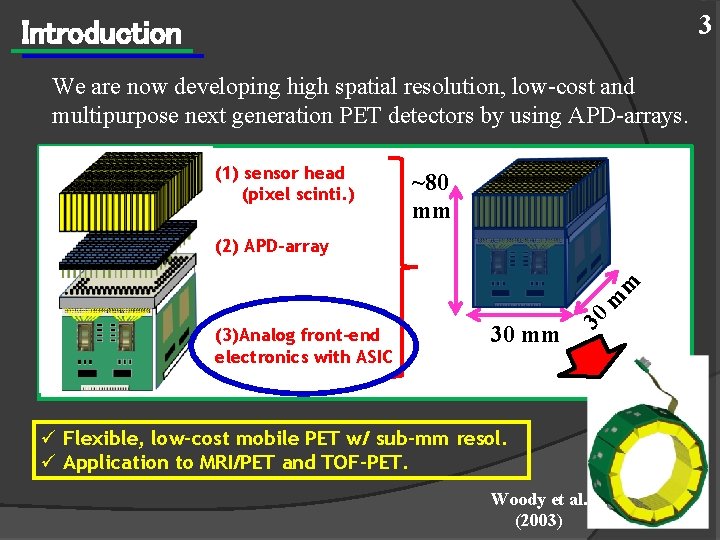 Introduction

3

We are now developing high spatial resolution, low-cost and multipurpose next generation PET detectors by using APD-arrays.

(1) sensor head
(pixel scinti.)

(2) APD-array

(3)Analog front-end electronics with ASIC

~80 mm

30 mm

30 mm

✓ Flexible, low-cost mobile PET w/ sub-mm resol.
✓ Application to MRI/PET and TOF-PET.

Woody et al.
(2003)